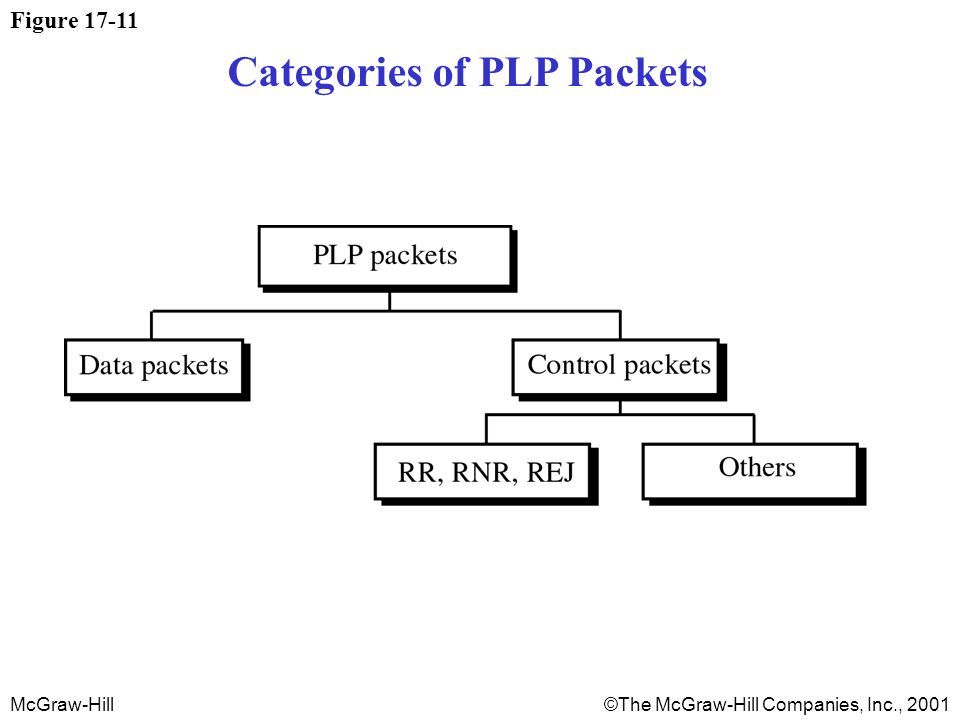 Figure 17-11

Categories of PLP Packets

PLP packets

Data packets

Control packets

RR, RNR, REJ

Others

McGraw-Hill

©The McGraw-Hill Companies, Inc., 2001